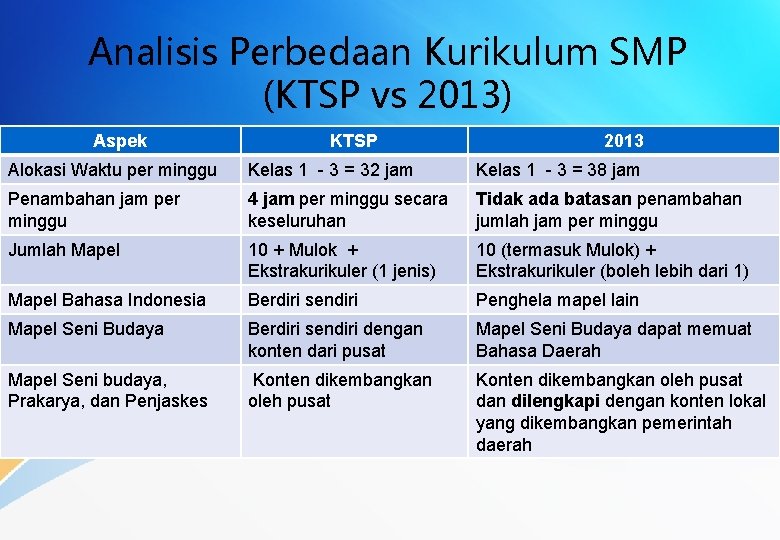 Analisis Perbedaan Kurikulum SMP (KTSP vs 2013)

| Aspek | KTSP | 2013 |
|---|---|---|
| Alokasi Waktu per minggu | Kelas 1 - 3 = 32 jam | Kelas 1 - 3 = 38 jam |
| Penambahan jam per minggu | 4 jam per minggu secara keseluruhan | Tidak ada batasan penambahan jumlah jam per minggu |
| Jumlah Mapel | 10 + Mulok + Ekstrakurikuler (1 jenis) | 10 (termasuk Mulok) + Ekstrakurikuler (boleh lebih dari 1) |
| Mapel Bahasa Indonesia | Berdiri sendiri | Penghela mapel lain |
| Mapel Seni Budaya | Berdiri sendiri dengan konten dari pusat | Mapel Seni Budaya dapat memuat Bahasa Daerah |
| Mapel Seni budaya, Prakarya, dan Penjaskes | Konten dikembangkan oleh pusat | Konten dikembangkan oleh pusat dan dilengkapi dengan konten lokal yang dikembangkan pemerintah daerah |